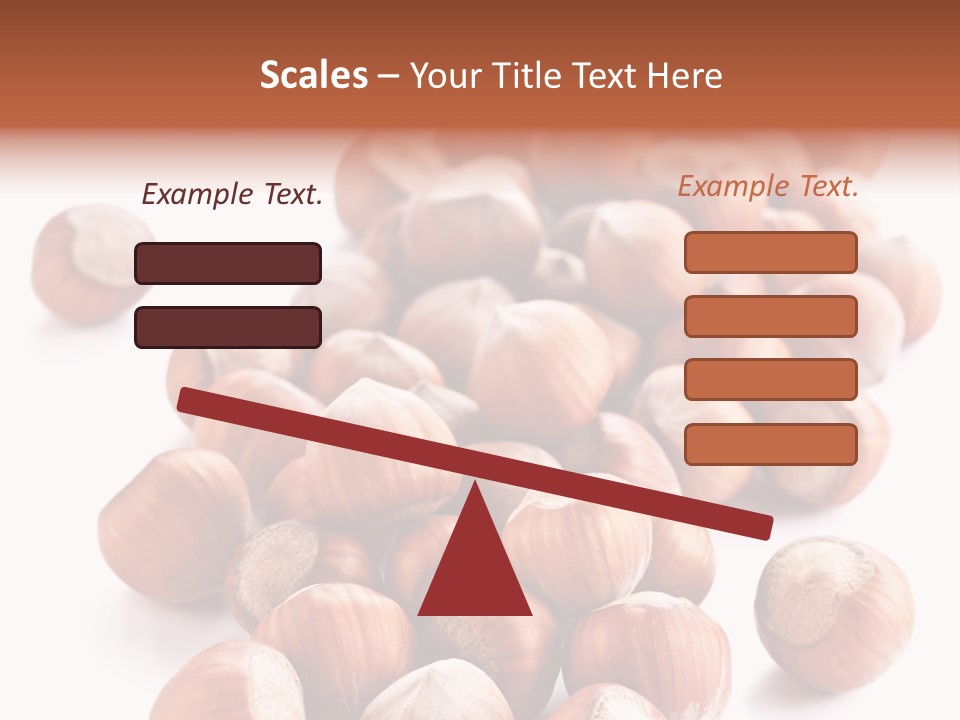 Scales – Your Title Text Here

Example Text.

Example Text.